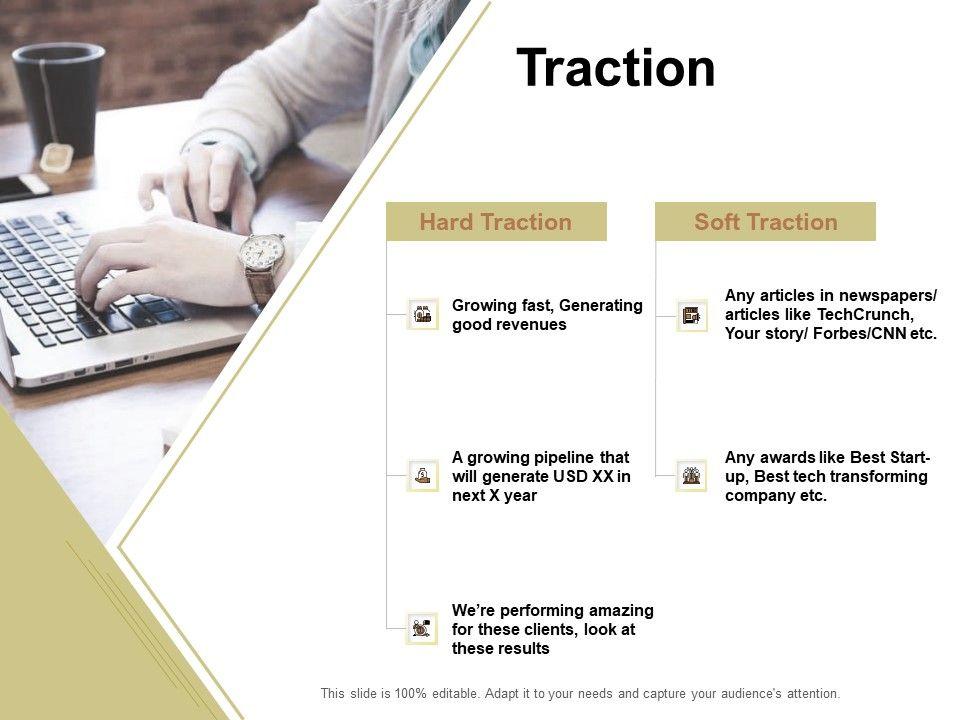 Traction

Hard Traction

Growing fast, Generating good revenues

A growing pipeline that will generate USD XX in next X year

We're performing amazing for these clients, look at these results

Soft Traction

Any articles in newspapers/ articles like TechCrunch, Your story/ Forbes/CNN etc.

Any awards like Best Start-up, Best tech transforming company etc.

This slide is 100% editable. Adapt it to your needs and capture your audience's attention.